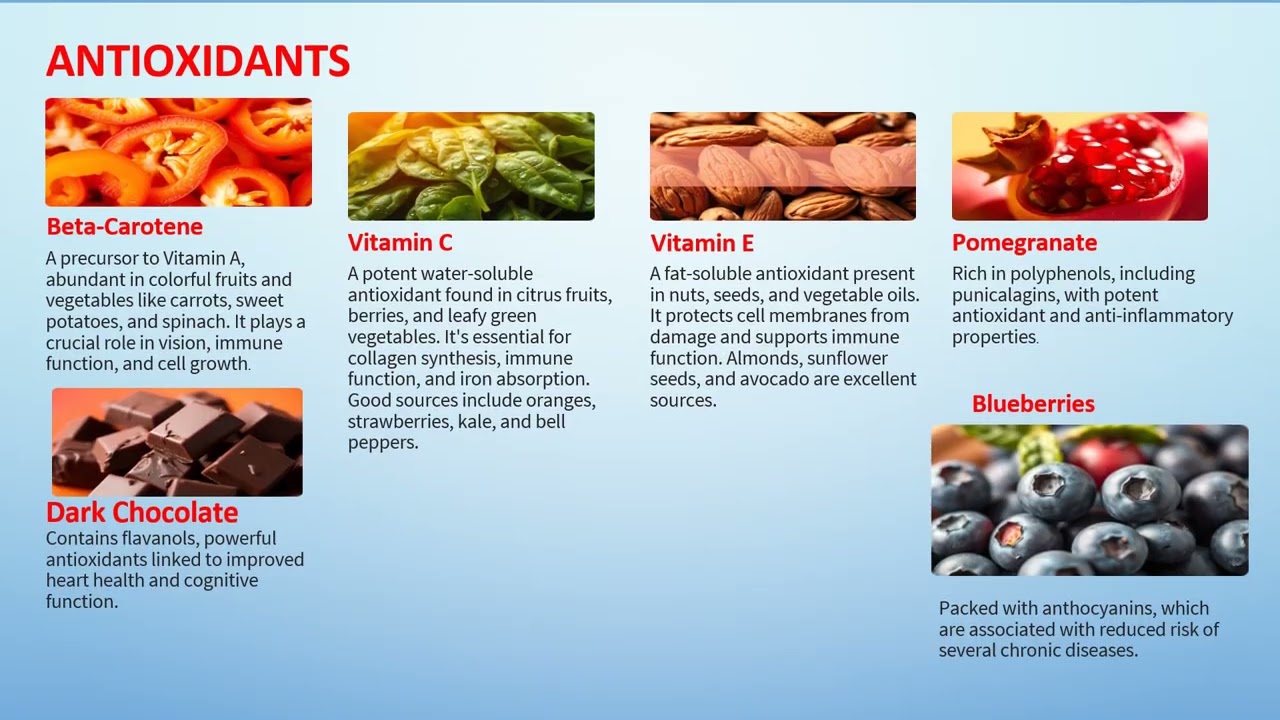 ANTIOXIDANTS

Beta-Carotene
A precursor to Vitamin A, abundant in colorful fruits and vegetables like carrots, sweet potatoes, and spinach. It plays a crucial role in vision, immune function, and cell growth.

Dark Chocolate
Contains flavanols, powerful antioxidants linked to improved heart health and cognitive function.

Vitamin C
A potent water-soluble antioxidant found in citrus fruits, berries, and leafy green vegetables. It's essential for collagen synthesis, immune function, and iron absorption. Good sources include oranges, strawberries, kale, and bell peppers.

Vitamin E
A fat-soluble antioxidant present in nuts, seeds, and vegetable oils. It protects cell membranes from damage and supports immune function. Almonds, sunflower seeds, and avocado are excellent sources.

Pomegranate
Rich in polyphenols, including punicalagins, with potent antioxidant and anti-inflammatory properties.

Blueberries
Packed with anthocyanins, which are associated with reduced risk of several chronic diseases.